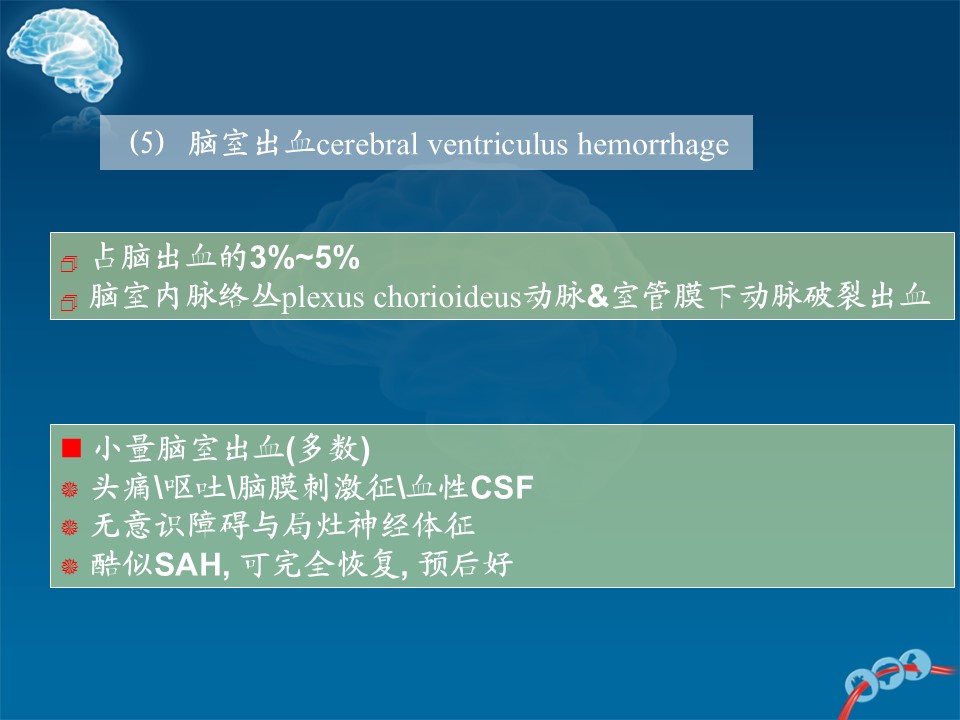 （5） 脑室出血cerebral ventriculus hemorrhage

占脑出血的3%~5%
脑室内脉络丛plexus chorioideus动脉&室管膜下动脉破裂出血

小量脑室出血(多数)
头痛\呕吐\脑膜刺激征\血性CSF
无意识障碍与局灶神经体征
酷似SAH, 可完全恢复, 预后好